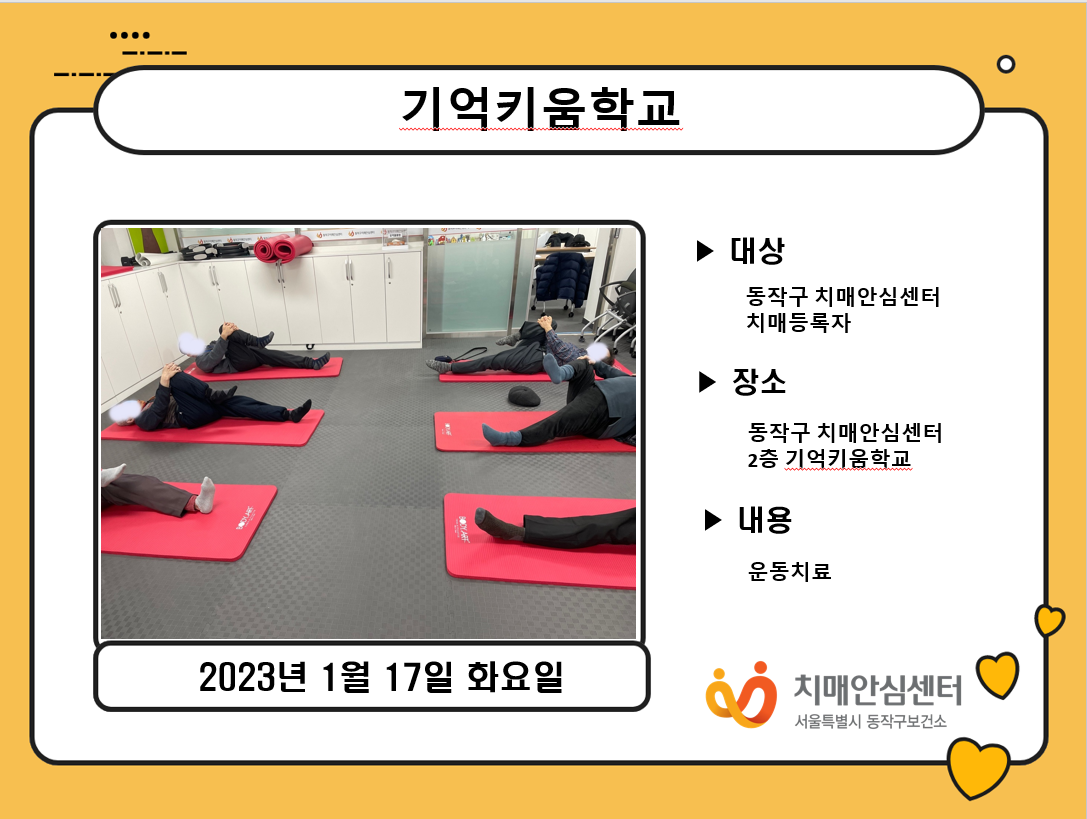 기억키움학교

▶ 대상

동작구 치매안심센터
치매등록자

▶ 장소

동작구 치매안심센터
2층 기억키움학교

▶ 내용

운동치료

2023년 1월 17일 화요일

치매안심센터
서울특별시 동작구보건소